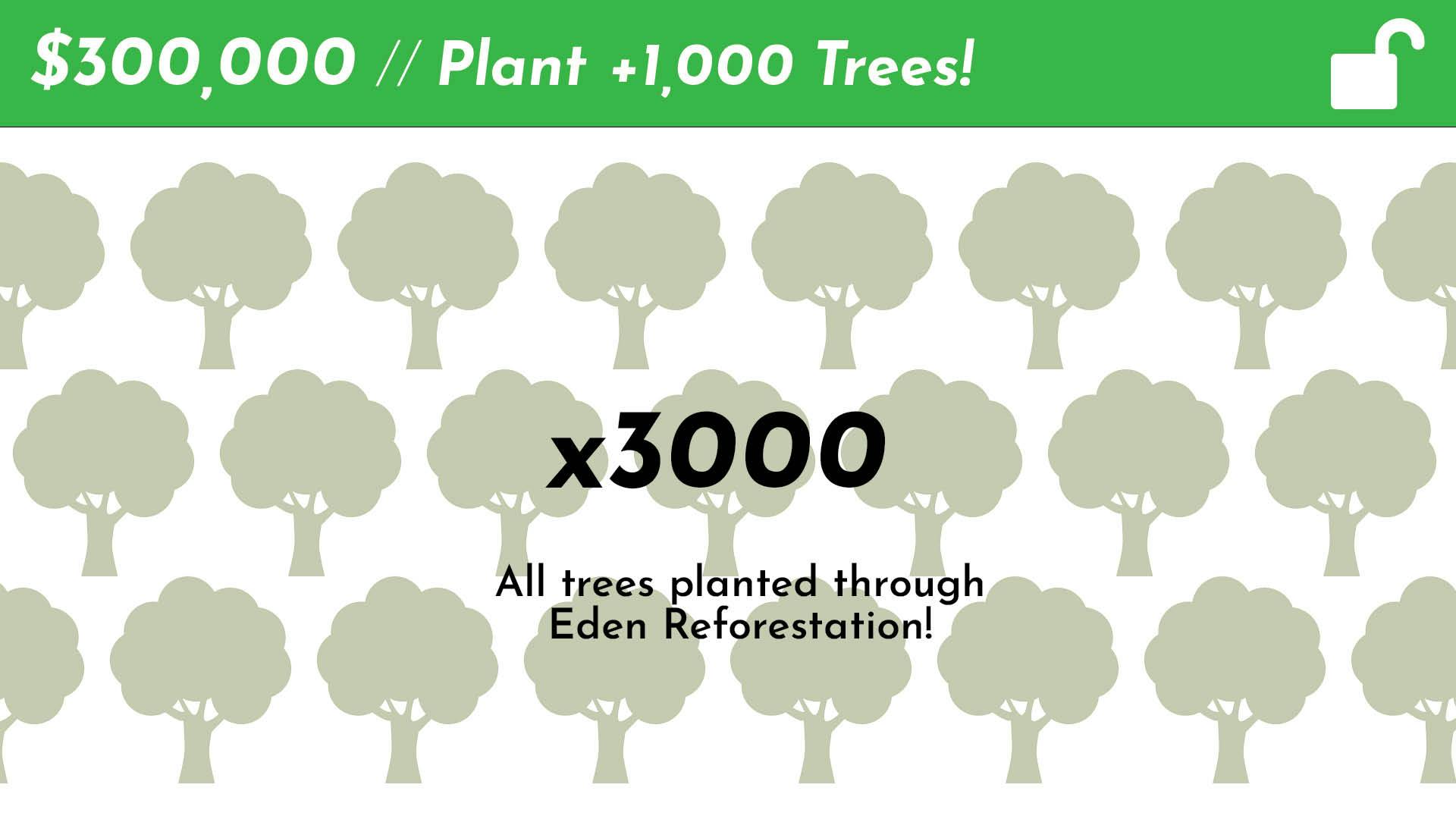 $300,000 // Plant +1,000 Trees!

x3000

All trees planted through Eden Reforestation!